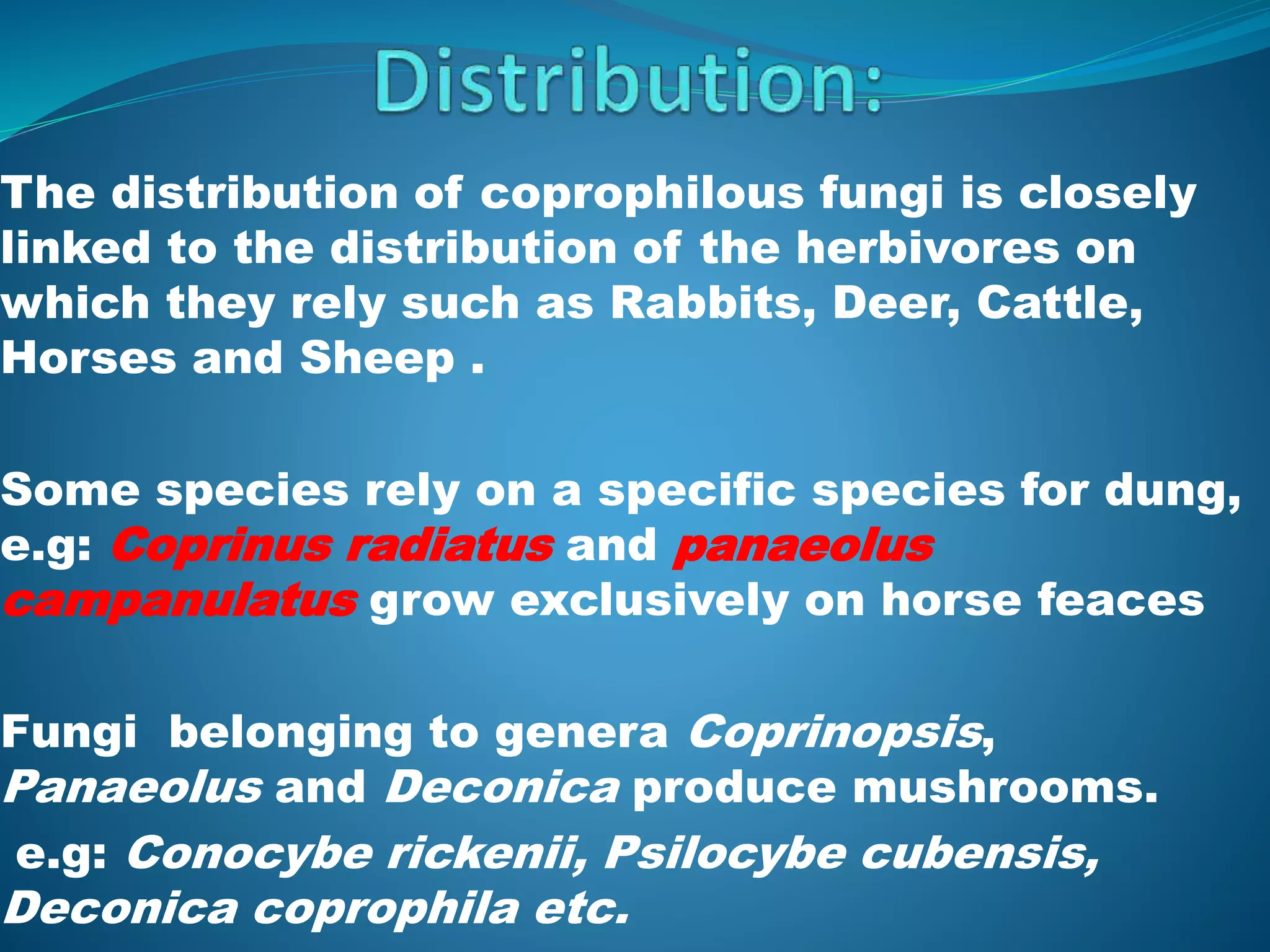 Distribution:

The distribution of coprophilous fungi is closely linked to the distribution of the herbivores on which they rely such as Rabbits, Deer, Cattle, Horses and Sheep .

Some species rely on a specific species for dung, e.g: Coprinus radiatus and panaeolus campanulatus grow exclusively on horse feaces

Fungi belonging to genera Coprinopsis, Panaeolus and Deconica produce mushrooms.

e.g: Conocybe rickenii, Psilocybe cubensis, Deconica coprophila etc.